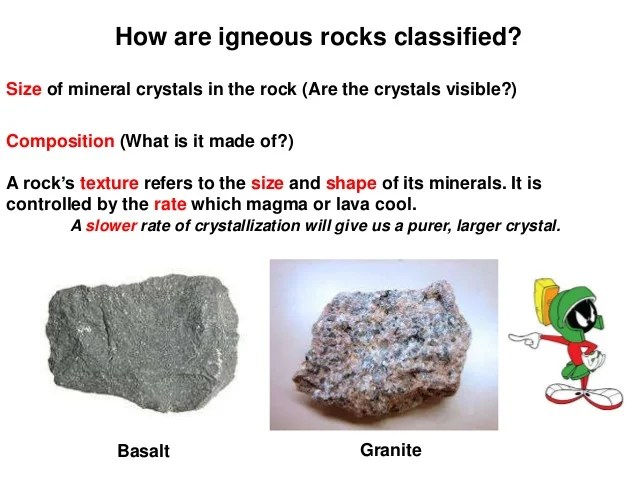 How are igneous rocks classified?

Size of mineral crystals in the rock (Are the crystals visible?)

Composition (What is it made of?)

A rock's texture refers to the size and shape of its minerals. It is controlled by the rate which magma or lava cool.

A slower rate of crystallization will give us a purer, larger crystal.

Basalt

Granite